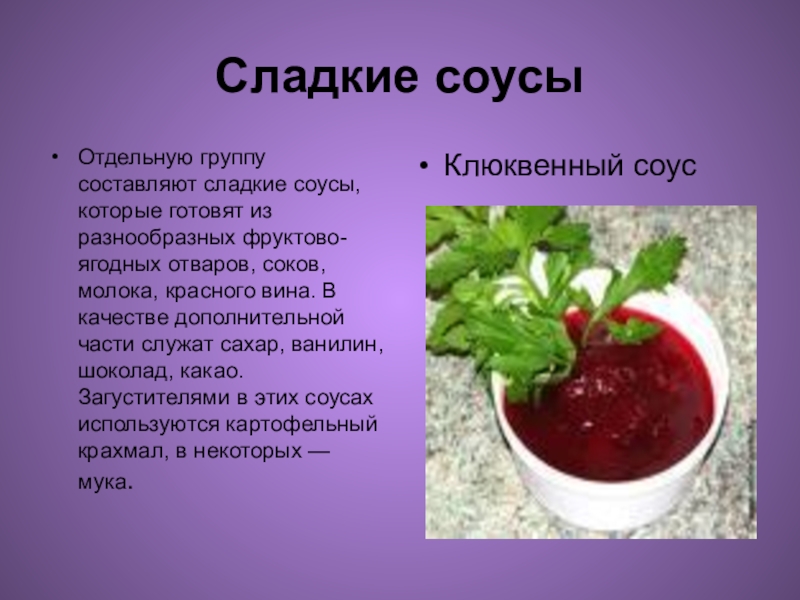 Сладкие соусы

• Отдельную группу составляют сладкие соусы, которые готовят из разнообразных фруктово-ягодных отваров, соков, молока, красного вина. В качестве дополнительной части служат сахар, ванилин, шоколад, какао. Загустителями в этих соусах используются картофельный крахмал, в некоторых — мука.

• Клюквенный соус